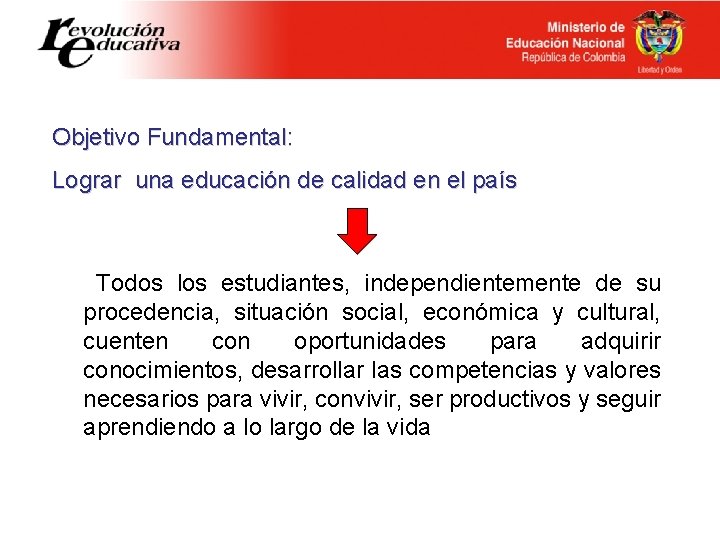 revolución educativa

Ministerio de Educación Nacional
República de Colombia
Libertad y Orden

Objetivo Fundamental:

Lograr una educación de calidad en el país

Todos los estudiantes, independientemente de su procedencia, situación social, económica y cultural, cuenten con oportunidades para adquirir conocimientos, desarrollar las competencias y valores necesarios para vivir, convivir, ser productivos y seguir aprendiendo a lo largo de la vida